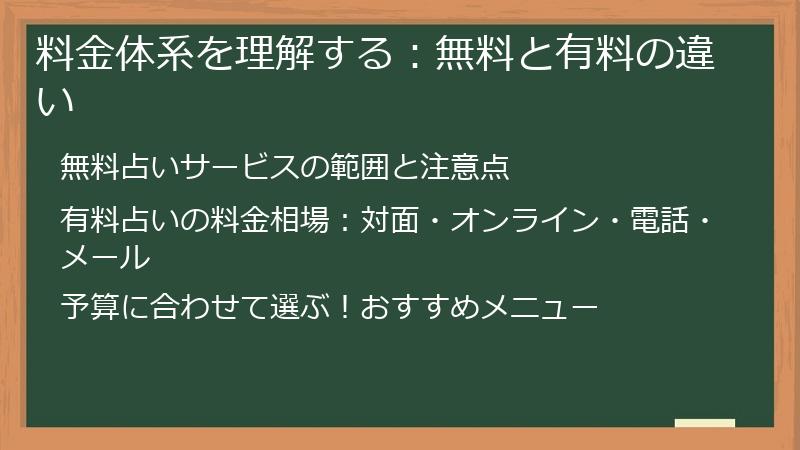 料金体系を理解する：無料と有料の違い

無料占いサービスの範囲と注意点

有料占いの料金相場：対面・オンライン・電話・メール

予算に合わせて選ぶ！おすすめメニュー